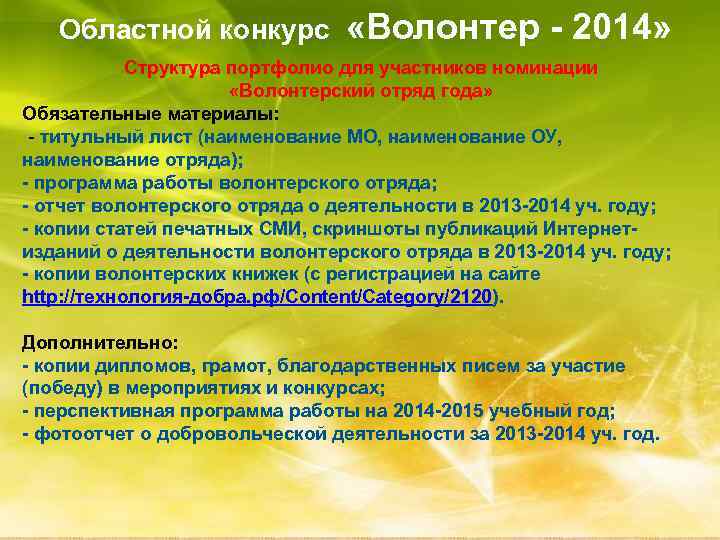 Областной конкурс «Волонтер - 2014»

Структура портфолио для участников номинации «Волонтерский отряд года»

Обязательные материалы:
- титульный лист (наименование МО, наименование ОУ, наименование отряда);
- программа работы волонтерского отряда;
- отчет волонтерского отряда о деятельности в 2013-2014 уч. году;
- копии статей печатных СМИ, скриншоты публикаций Интернет-изданий о деятельности волонтерского отряда в 2013-2014 уч. году;
- копии волонтерских книжек (с регистрацией на сайте http://технология-добра.рф/Content/Category/2120).

Дополнительно:
- копии дипломов, грамот, благодарственных писем за участие (победу) в мероприятиях и конкурсах;
- перспективная программа работы на 2014-2015 учебный год;
- фотоотчет о добровольческой деятельности за 2013-2014 уч. год.